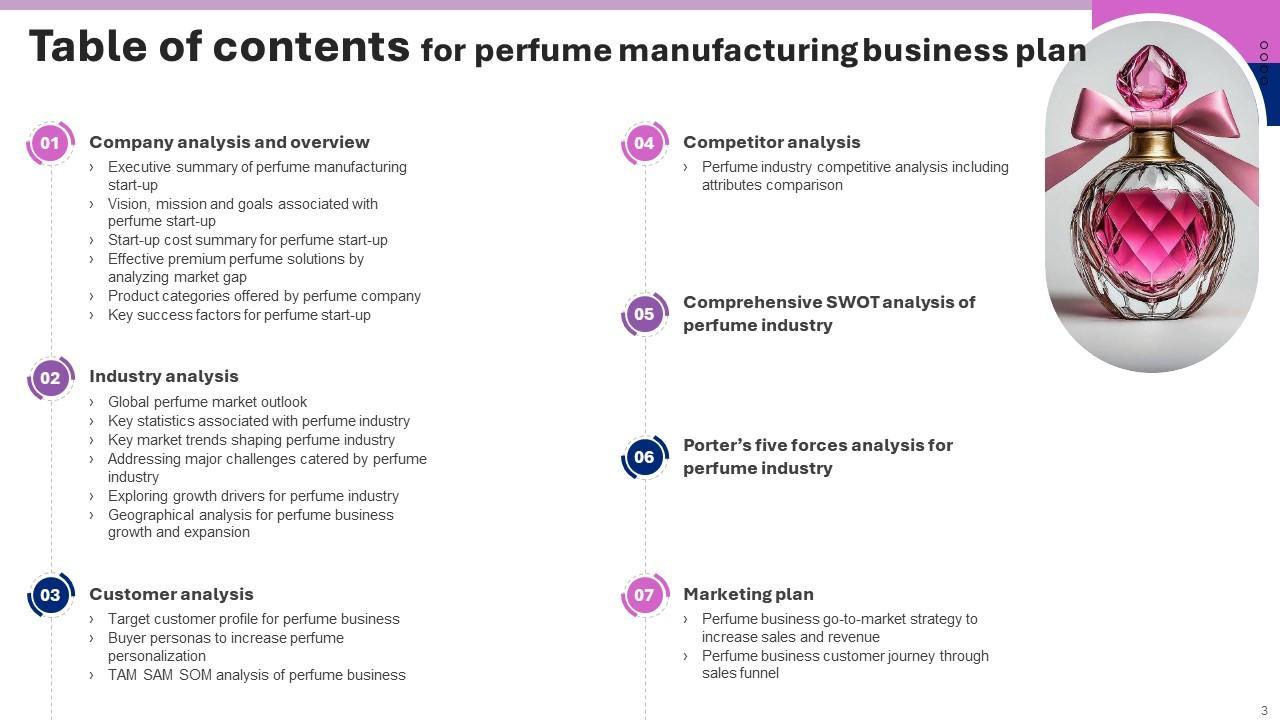 Table of contents for perfume manufacturing business plan

01 Company analysis and overview
› Executive summary of perfume manufacturing start-up
› Vision, mission and goals associated with perfume start-up
› Start-up cost summary for perfume start-up
› Effective premium perfume solutions by analyzing market gap
› Product categories offered by perfume company
› Key success factors for perfume start-up

02 Industry analysis
› Global perfume market outlook
› Key statistics associated with perfume industry
› Key market trends shaping perfume industry
› Addressing major challenges catered by perfume industry
› Exploring growth drivers for perfume industry
› Geographical analysis for perfume business growth and expansion

03 Customer analysis
› Target customer profile for perfume business
› Buyer personas to increase perfume personalization
› TAM SAM SOM analysis of perfume business

04 Competitor analysis
› Perfume industry competitive analysis including attributes comparison

05 Comprehensive SWOT analysis of perfume industry

06 Porter's five forces analysis for perfume industry

07 Marketing plan
› Perfume business go-to-market strategy to increase sales and revenue
› Perfume business customer journey through sales funnel

3